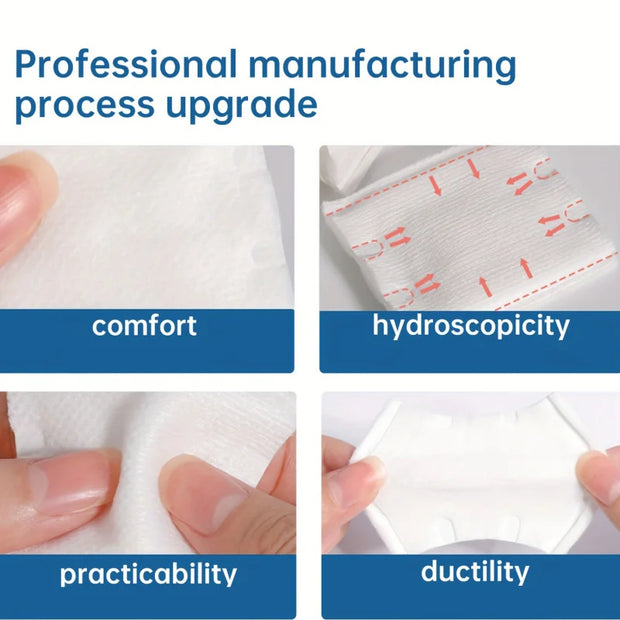 Professional manufacturing process upgrade

comfort

hydroscopicity

practicability

ductility